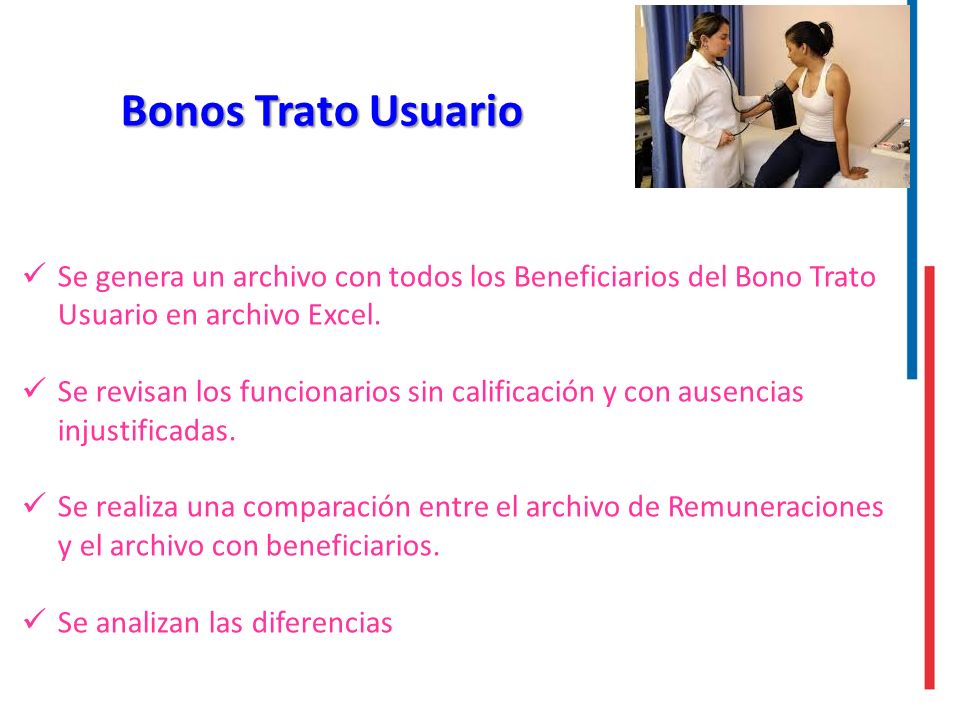 Bonos Trato Usuario

✓ Se genera un archivo con todos los Beneficiarios del Bono Trato Usuario en archivo Excel.

✓ Se revisan los funcionarios sin calificación y con ausencias injustificadas.

✓ Se realiza una comparación entre el archivo de Remuneraciones y el archivo con beneficiarios.

✓ Se analizan las diferencias